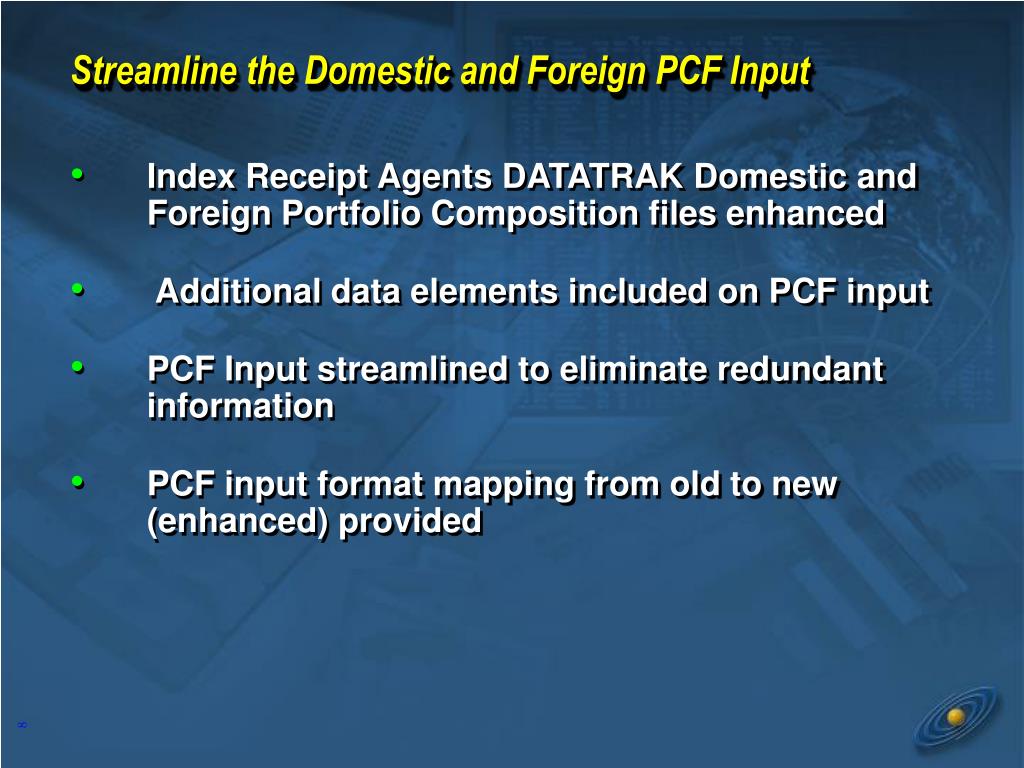 Streamline the Domestic and Foreign PCF Input

• Index Receipt Agents DATATRAK Domestic and Foreign Portfolio Composition files enhanced

• Additional data elements included on PCF input

• PCF Input streamlined to eliminate redundant information

• PCF input format mapping from old to new (enhanced) provided

8